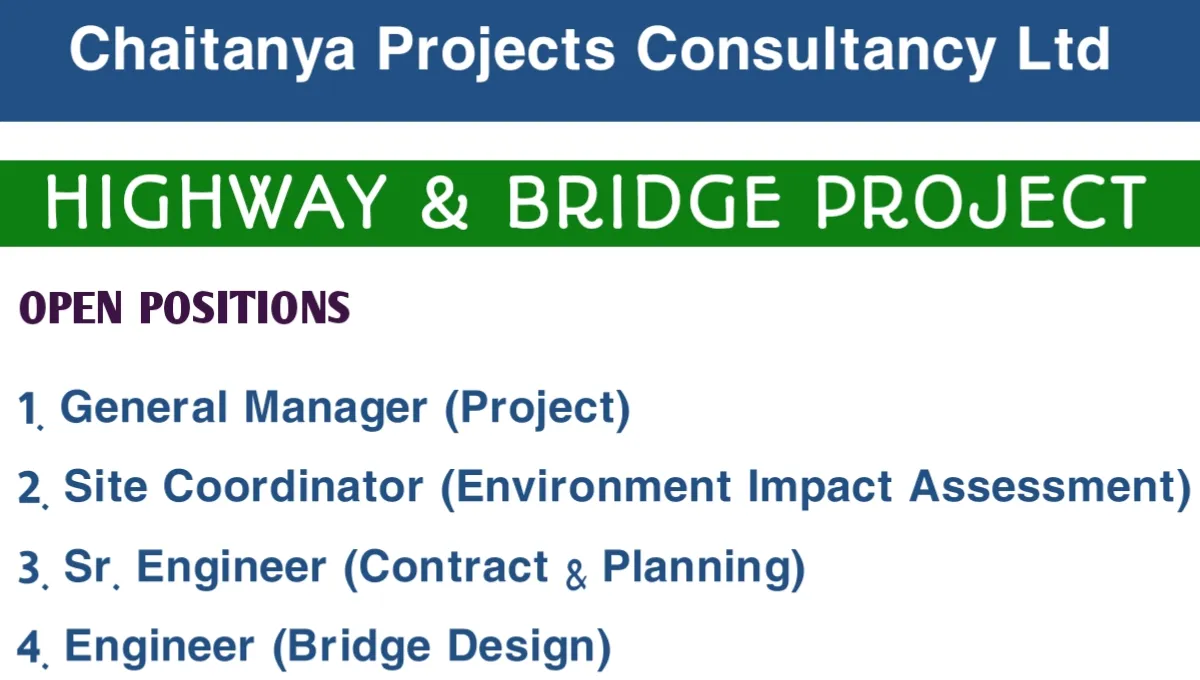 Chaitanya Projects Consultancy Ltd

HIGHWAY & BRIDGE PROJECT

OPEN POSITIONS

1. General Manager (Project)

2. Site Coordinator (Environment Impact Assessment)

3. Sr. Engineer (Contract & Planning)

4. Engineer (Bridge Design)